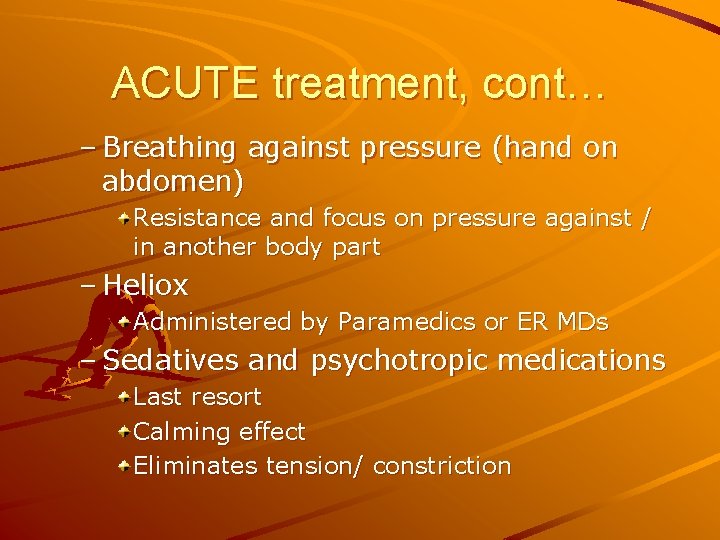 ACUTE treatment, cont…

– Breathing against pressure (hand on abdomen)

Resistance and focus on pressure against / in another body part

– Heliox

Administered by Paramedics or ER MDs

– Sedatives and psychotropic medications

Last resort

Calming effect

Eliminates tension/ constriction